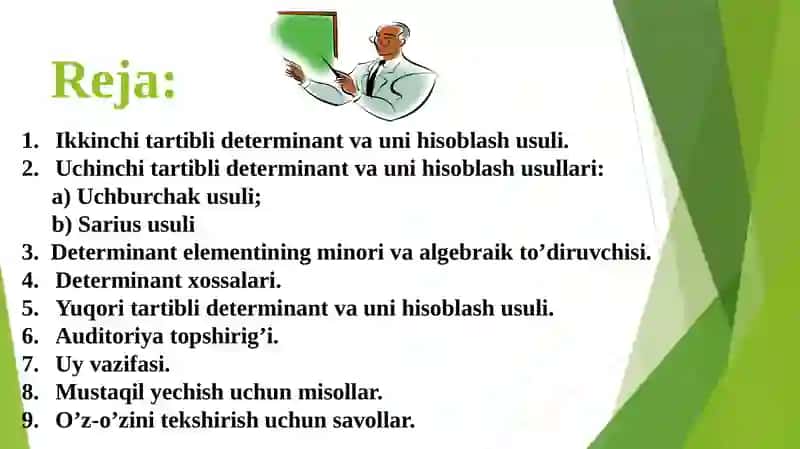 Reja:

1. Ikkinchi tartibli determinant va uni hisoblash usuli.
2. Uchinchi tartibli determinant va uni hisoblash usullari:
a) Uchburchak usuli;
b) Sarius usuli
3. Determinant elementining minori va algebraik to’diruvchisi.
4. Determinant xossalari.
5. Yuqori tartibli determinant va uni hisoblash usuli.
6. Auditoriya topshirig’i.
7. Uy vazifasi.
8. Mustaqil yechish uchun misollar.
9. O’z-o’zini tekshirish uchun savollar.